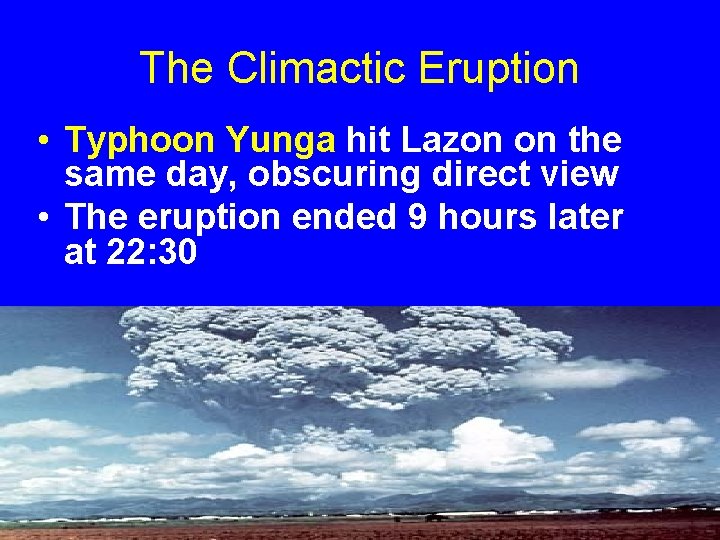 The Climactic Eruption

• Typhoon Yunga hit Lazon on the same day, obscuring direct view

• The eruption ended 9 hours later at 22:30